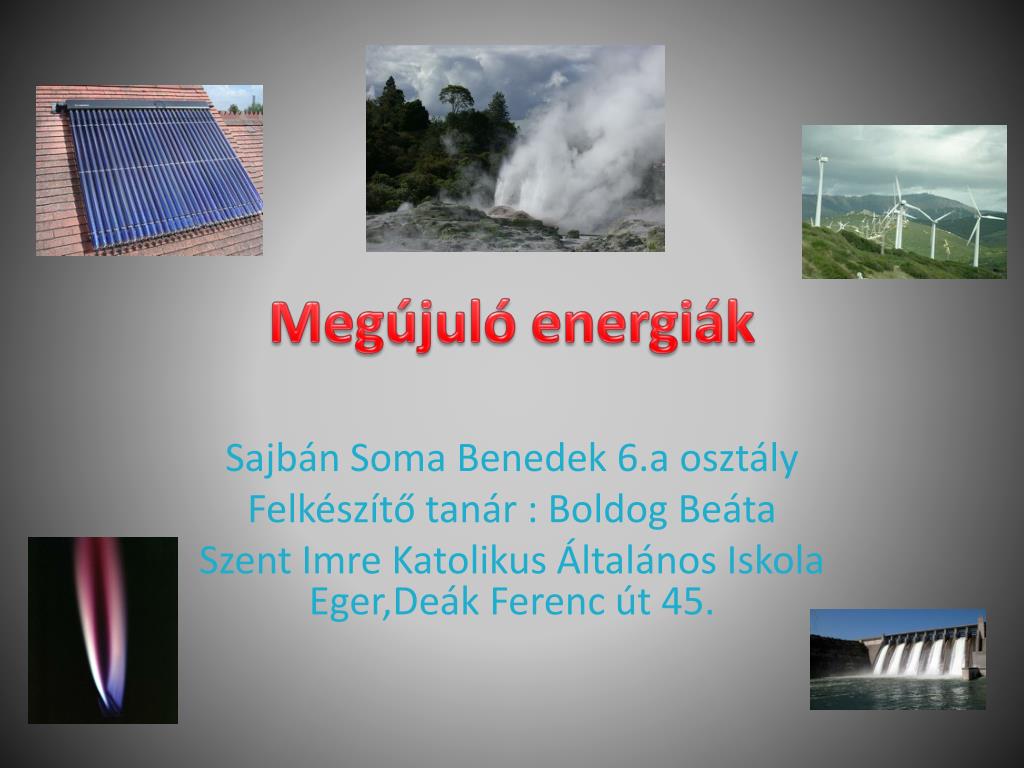 Megújuló energiák

Sajbán Soma Benedek 6.a osztály
Felkészítő tanár : Boldog Beáta
Szent Imre Katolikus Általános Iskola
Eger,Deák Ferenc út 45.